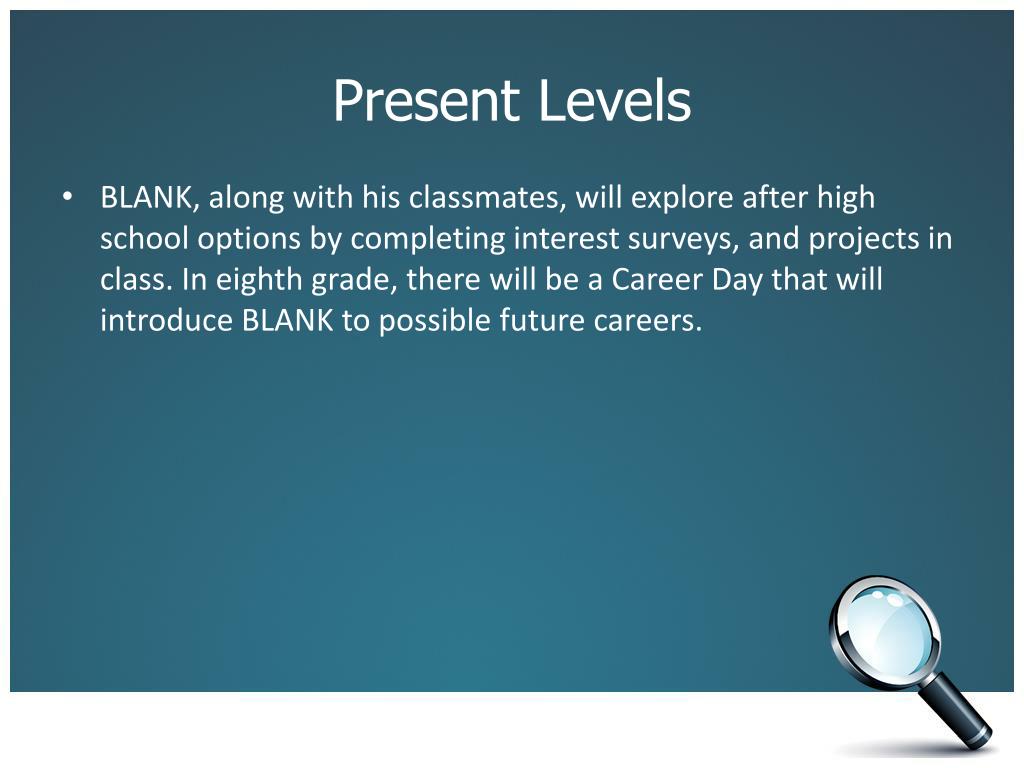 Present Levels

• BLANK, along with his classmates, will explore after high school options by completing interest surveys, and projects in class. In eighth grade, there will be a Career Day that will introduce BLANK to possible future careers.